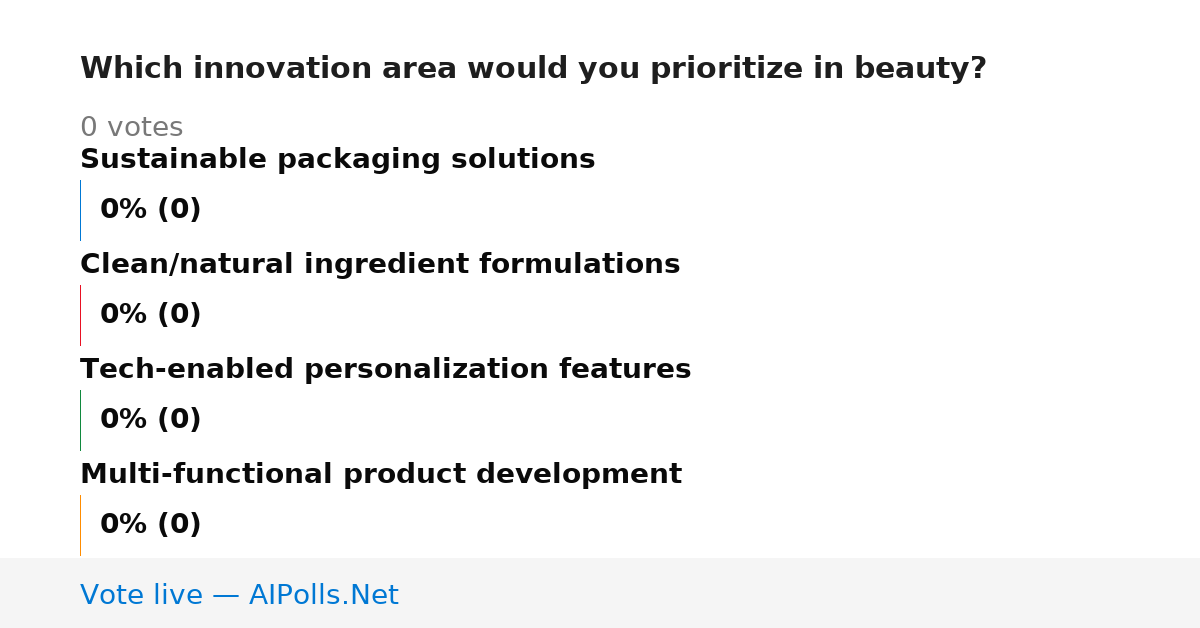 Which innovation area would you prioritize in beauty?

0 votes

Sustainable packaging solutions

0% (0)

Clean/natural ingredient formulations

0% (0)

Tech-enabled personalization features

0% (0)

Multi-functional product development

0% (0)

Vote live — AIPolls.Net